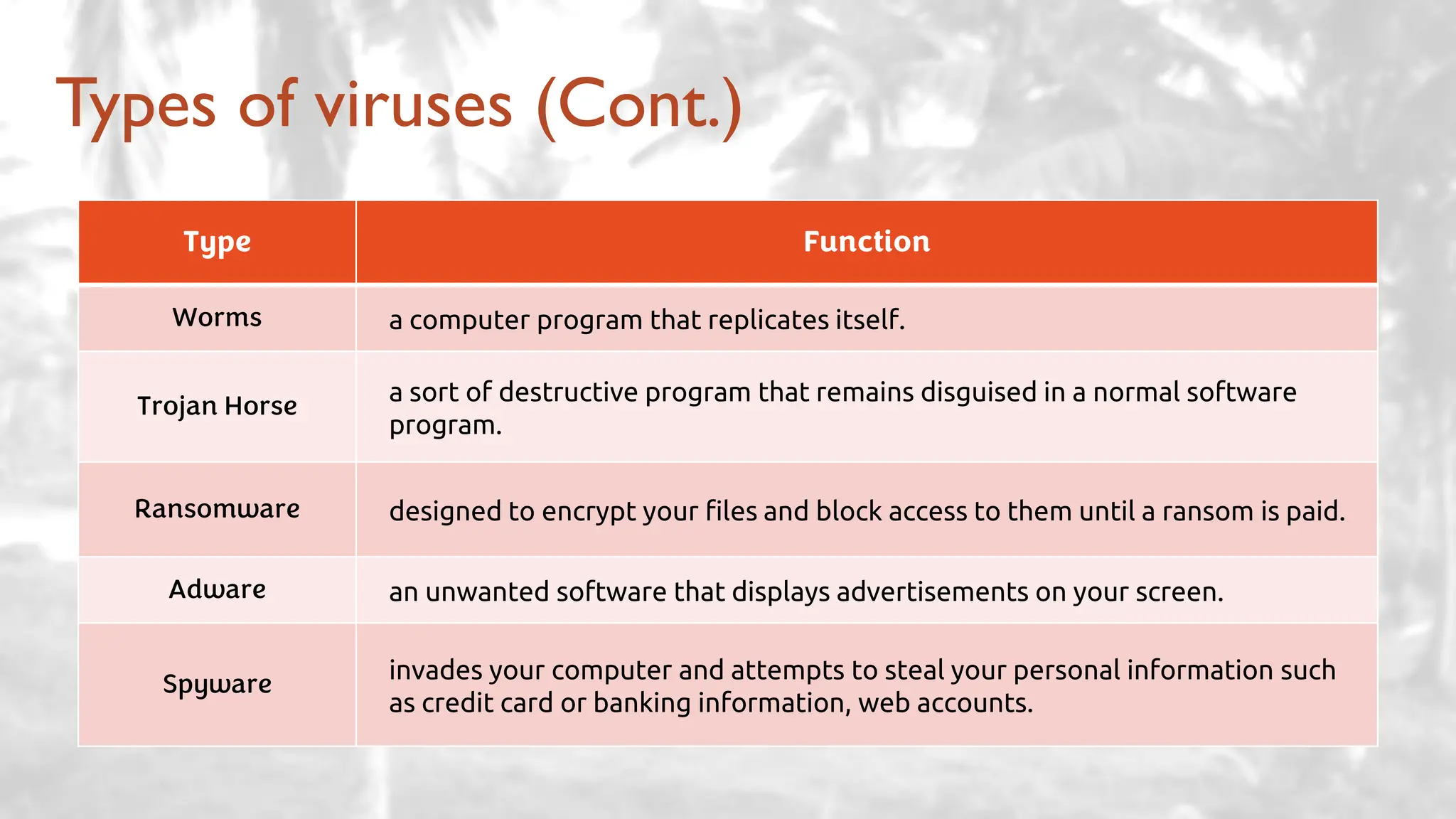 Types of viruses (Cont.)

| Type | Function |
|---|---|
| Worms | a computer program that replicates itself. |
| Trojan Horse | a sort of destructive program that remains disguised in a normal software program. |
| Ransomware | designed to encrypt your files and block access to them until a ransom is paid. |
| Adware | an unwanted software that displays advertisements on your screen. |
| Spyware | invades your computer and attempts to steal your personal information such as credit card or banking information, web accounts. |